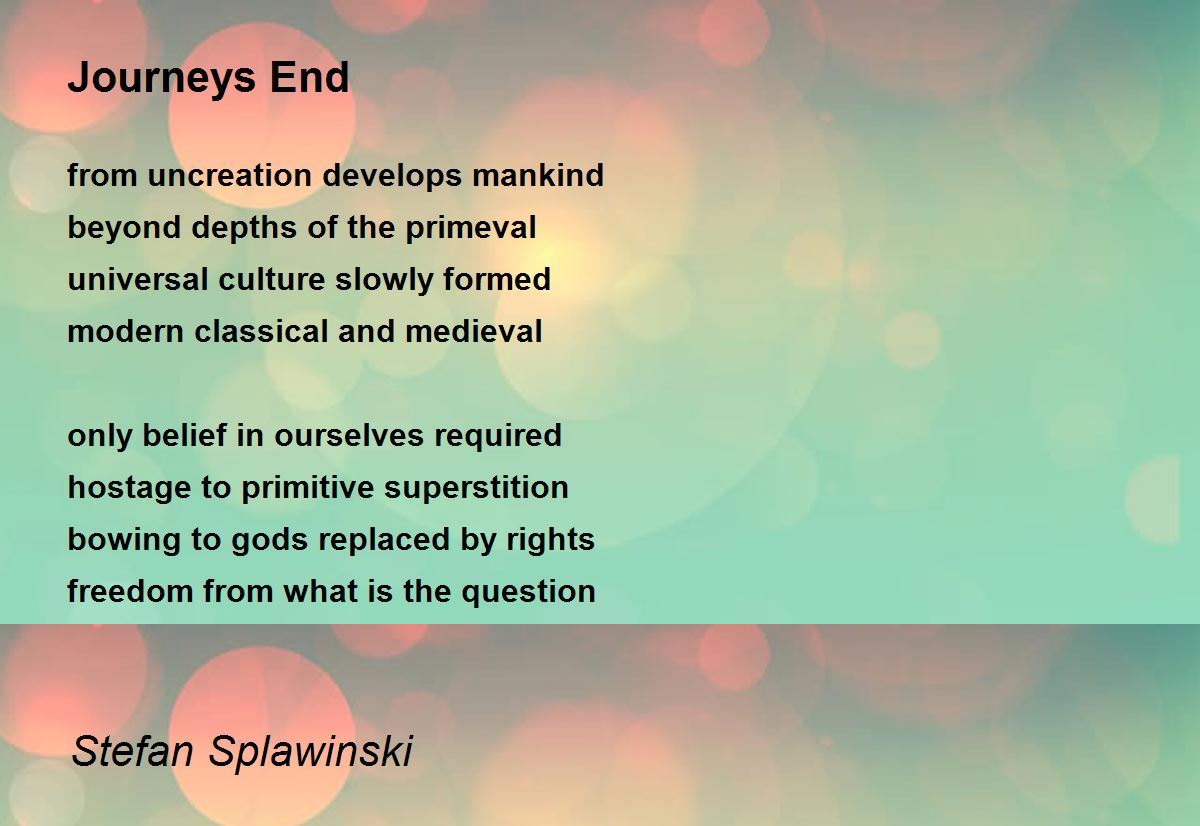 Journeys End

from uncreation develops mankind
beyond depths of the primeval
universal culture slowly formed
modern classical and medieval

only belief in ourselves required
hostage to primitive superstition
bowing to gods replaced by rights
freedom from what is the question

Stefan Splawinski